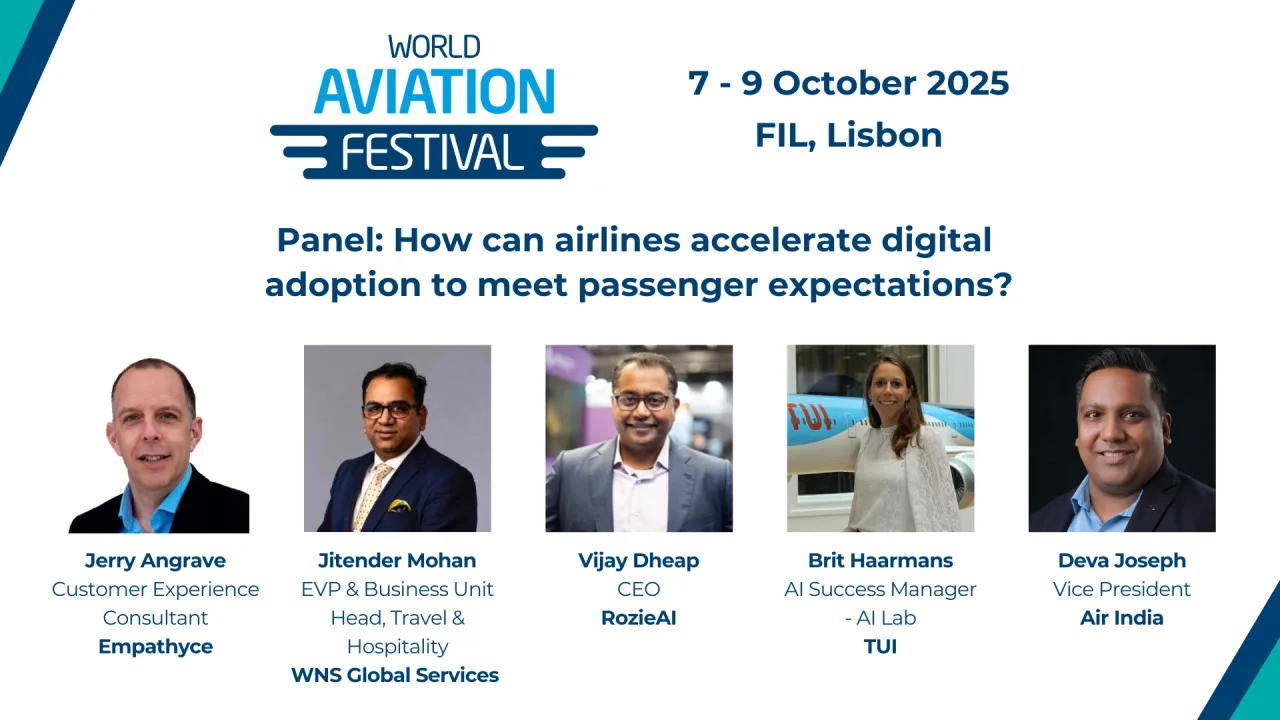 WORLD AVIATION FESTIVAL

7 - 9 October 2025
FIL, Lisbon

Panel: How can airlines accelerate digital adoption to meet passenger expectations?

TUI

Jerry Angrave
Customer Experience Consultant
Empathyce

Jitender Mohan
EVP & Business Unit Head, Travel & Hospitality
WNS Global Services

Vijay Dheap
CEO
RozieAI

Brit Haarmans
AI Success Manager - AI Lab
TUI

Deva Joseph
Vice President
Air India